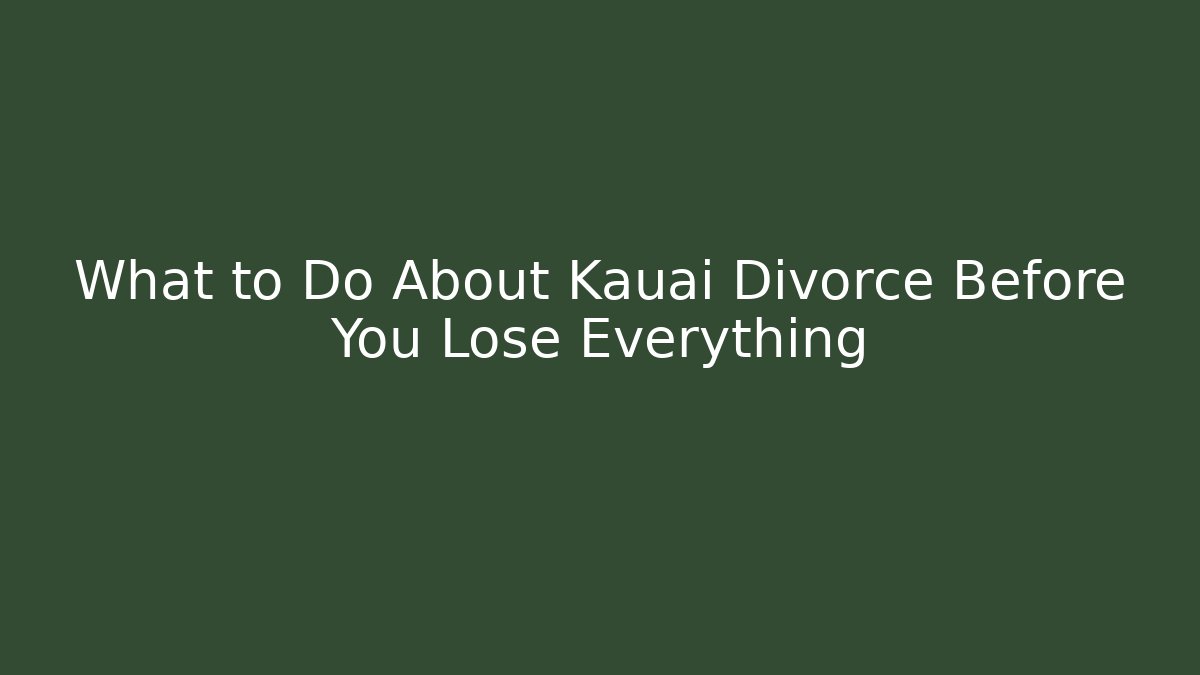 What to Do About Kauai Divorce Before You Lose Everything